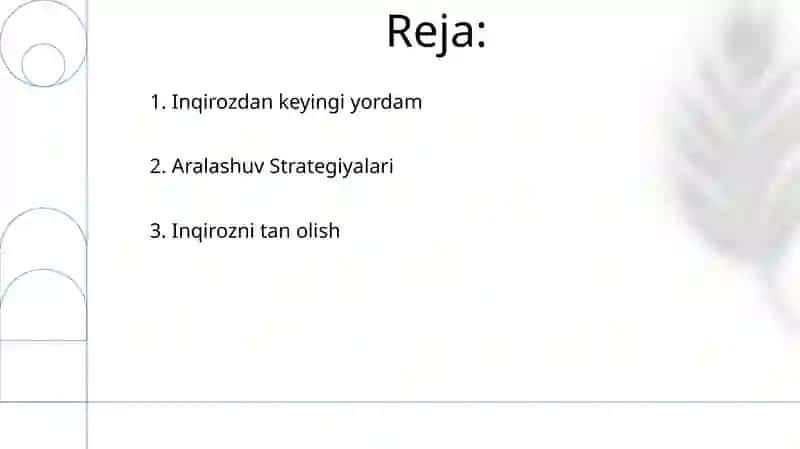 Reja:

1. Inqirozdan keyingi yordam

2. Aralashuv Strategiyalari

3. Inqirozni tan olish